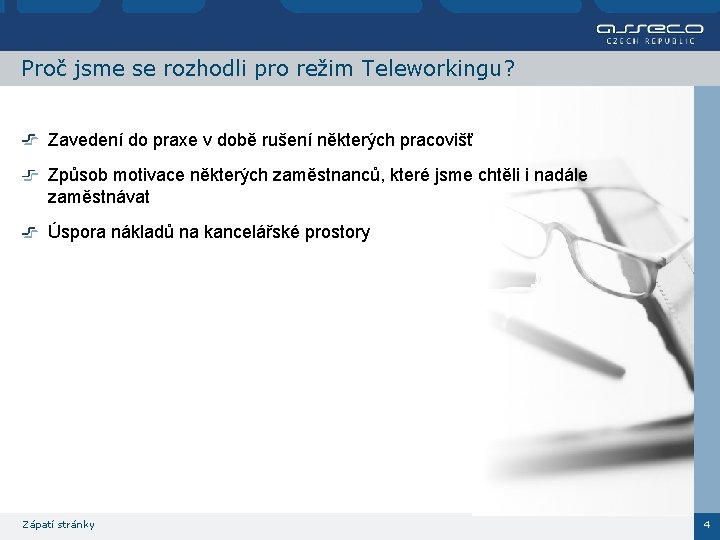 asseco
CZECH REPUBLIC

Proč jsme se rozhodli pro režim Teleworkingu?

Zavedení do praxe v době rušení některých pracovišť

Způsob motivace některých zaměstnanců, které jsme chtěli i nadále zaměstnávat

Úspora nákladů na kancelářské prostory

Zápatí stránky

4